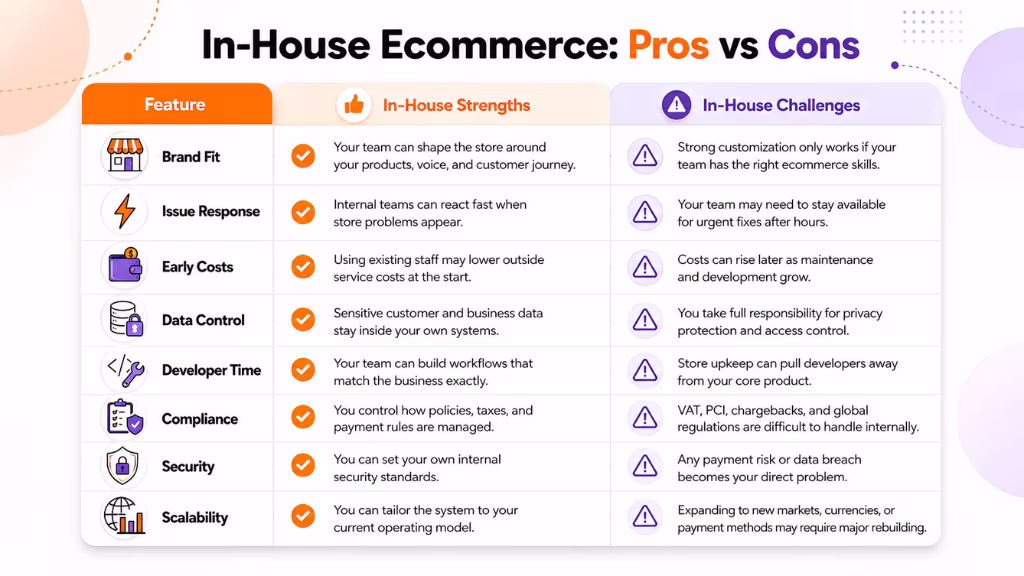 In-House Ecommerce: Pros vs Cons

| Feature | In-House Strengths | In-House Challenges |
|---|---|---|
| Brand Fit | Your team can shape the store around your products, voice, and customer journey. | Strong customization only works if your team has the right ecommerce skills. |
| Issue Response | Internal teams can react fast when store problems appear. | Your team may need to stay available for urgent fixes after hours. |
| Early Costs | Using existing staff may lower outside service costs at the start. | Costs can rise later as maintenance and development grow. |
| Data Control | Sensitive customer and business data stay inside your own systems. | You take full responsibility for privacy protection and access control. |
| Developer Time | Your team can build workflows that match the business exactly. | Store upkeep can pull developers away from your core product. |
| Compliance | You control how policies, taxes, and payment rules are managed. | VAT, PCI, chargebacks, and global regulations are difficult to handle internally. |
| Security | You can set your own internal security standards. | Any payment risk or data breach becomes your direct problem. |
| Scalability | You can tailor the system to your current operating model. | Expanding to new markets, currencies, or payment methods may require major rebuilding. |